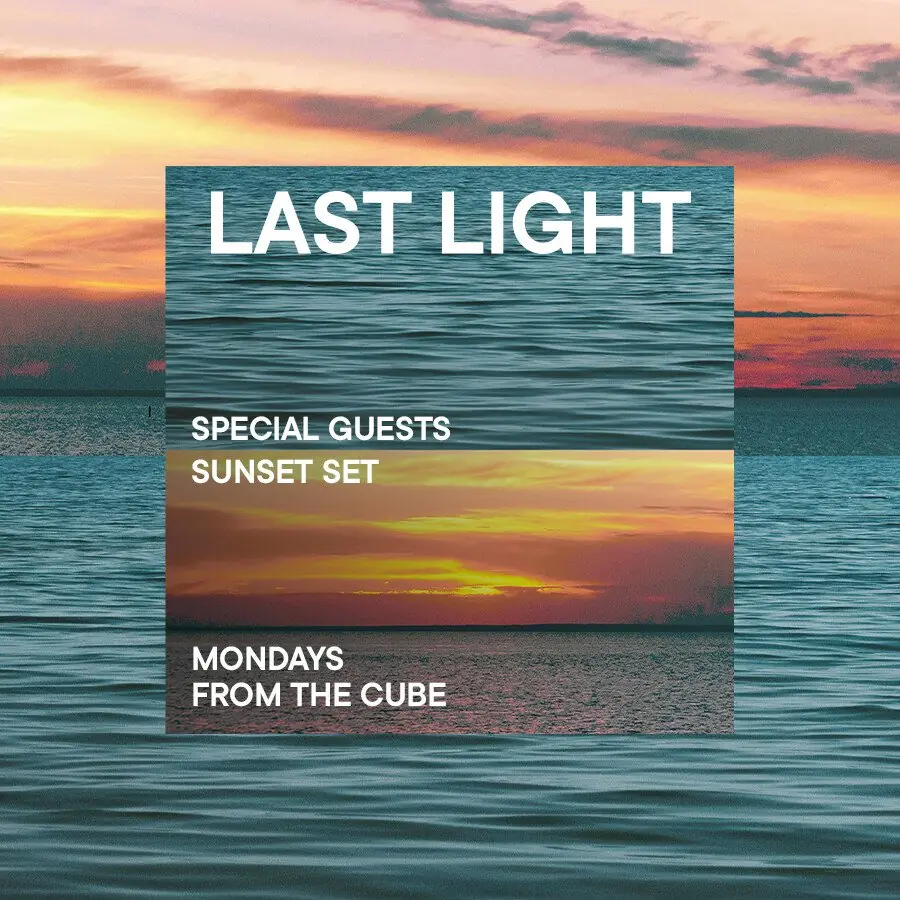 LAST LIGHT

SPECIAL GUESTS
SUNSET SET

MONDAYS
FROM THE CUBE